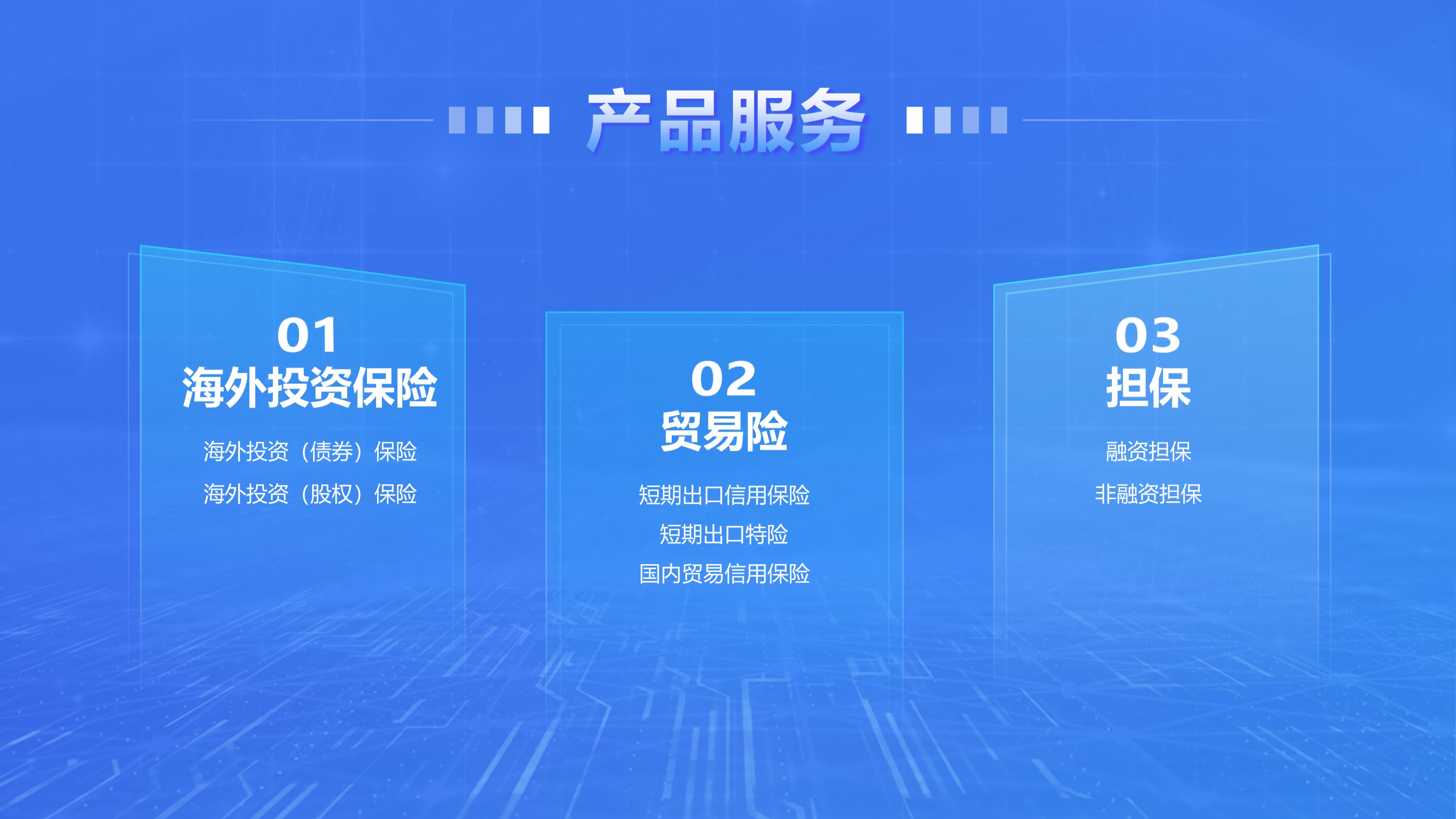 产品服务

01
海外投资保险

海外投资（债券）保险
海外投资（股权）保险

02
贸易险

短期出口信用保险
短期出口特险
国内贸易信用保险

03
担保

融资担保
非融资担保